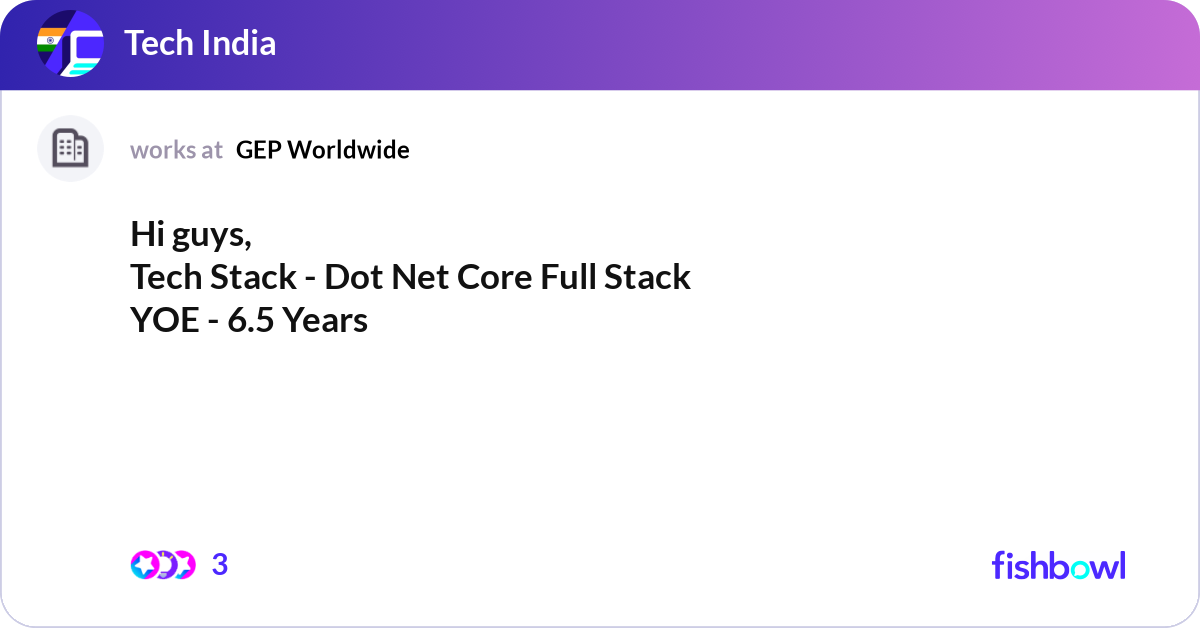 Tech India

works at GEP Worldwide

Hi guys,
Tech Stack - Dot Net Core Full Stack
YOE - 6.5 Years

3

fishbowl